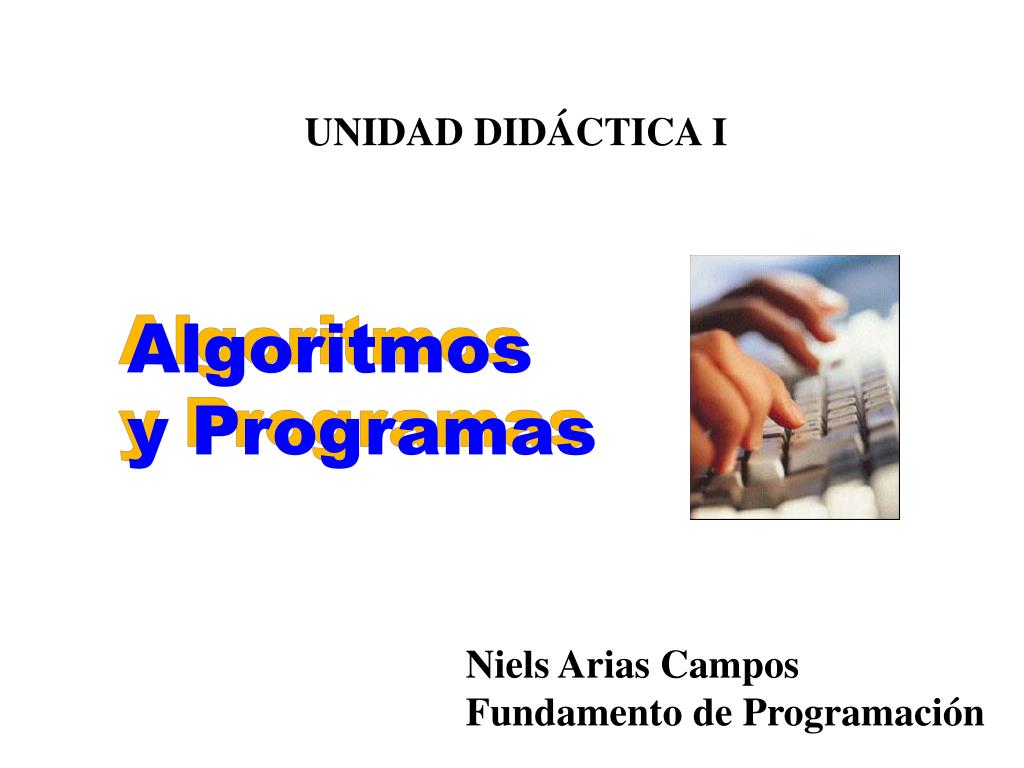 UNIDAD DIDÁCTICA I

Algoritmos
y Programas

Niels Arias Campos
Fundamento de Programación